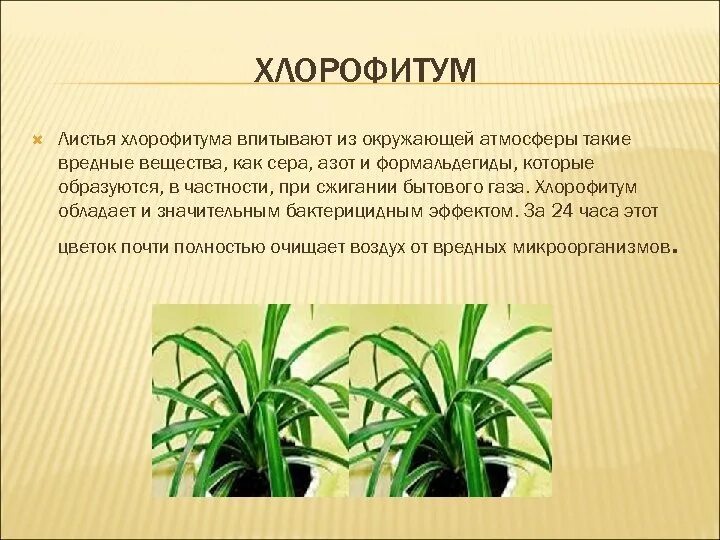 ХЛОРОФИТУМ

Листья хлорофитума впитывают из окружающей атмосферы такие вредные вещества, как сера, азот и формальдегиды, которые образуются, в частности, при сжигании бытового газа. Хлорофитум обладает и значительным бактерицидным эффектом. За 24 часа этот цветок почти полностью очищает воздух от вредных микроорганизмов.